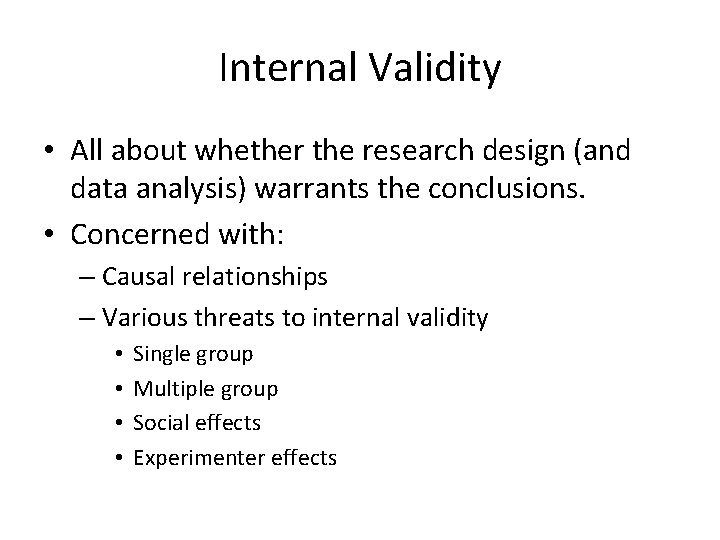 Internal Validity

• All about whether the research design (and data analysis) warrants the conclusions.
• Concerned with:
– Causal relationships
– Various threats to internal validity
• Single group
• Multiple group
• Social effects
• Experimenter effects